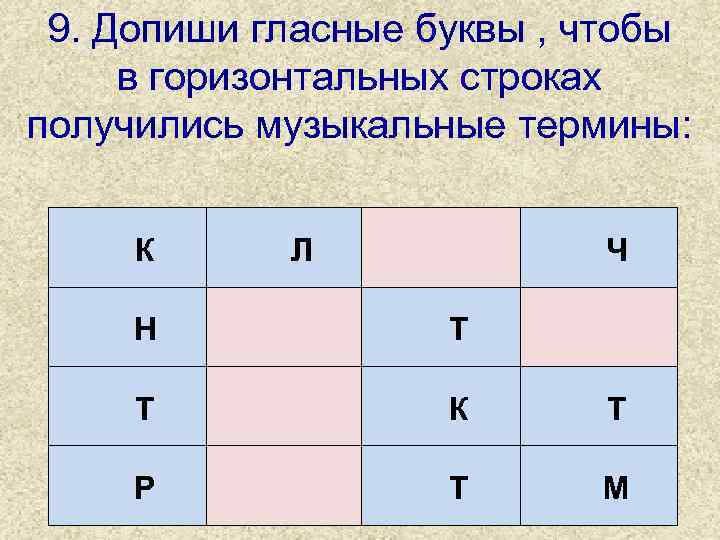 9. Допиши гласные буквы , чтобы в горизонтальных строках получились музыкальные термины:

| К | Л | | Ч |
|---|---|---|---|
| Н | | Т | |
| Т | | К | Т |
| Р | | Т | М |